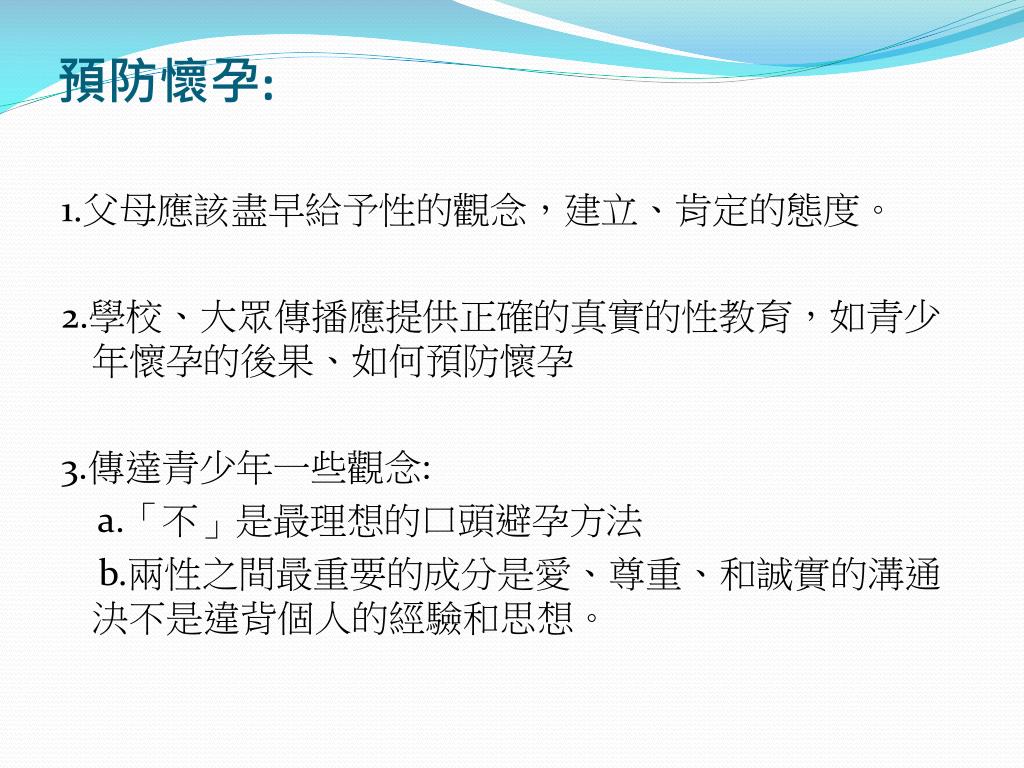 預防懷孕:

1.父母應該盡早給予性的觀念，建立、肯定的態度。

2.學校、大眾傳播應提供正確的真實的性教育，如青少年懷孕的後果、如何預防懷孕

3.傳達青少年一些觀念:
a.「不」是最理想的口頭避孕方法
b.兩性之間最重要的成分是愛、尊重、和誠實的溝通決不是違背個人的經驗和思想。